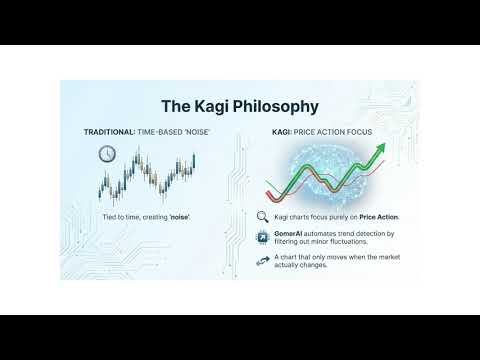 The Kagi Philosophy

TRADITIONAL: TIME-BASED 'NOISE'

Tied to time, creating 'noise'.

KAGI: PRICE ACTION FOCUS

Kagi charts focus purely on Price Action.

GomerAI automates trend detection by filtering out minor fluctuations.

A chart that only moves when the market actually changes.